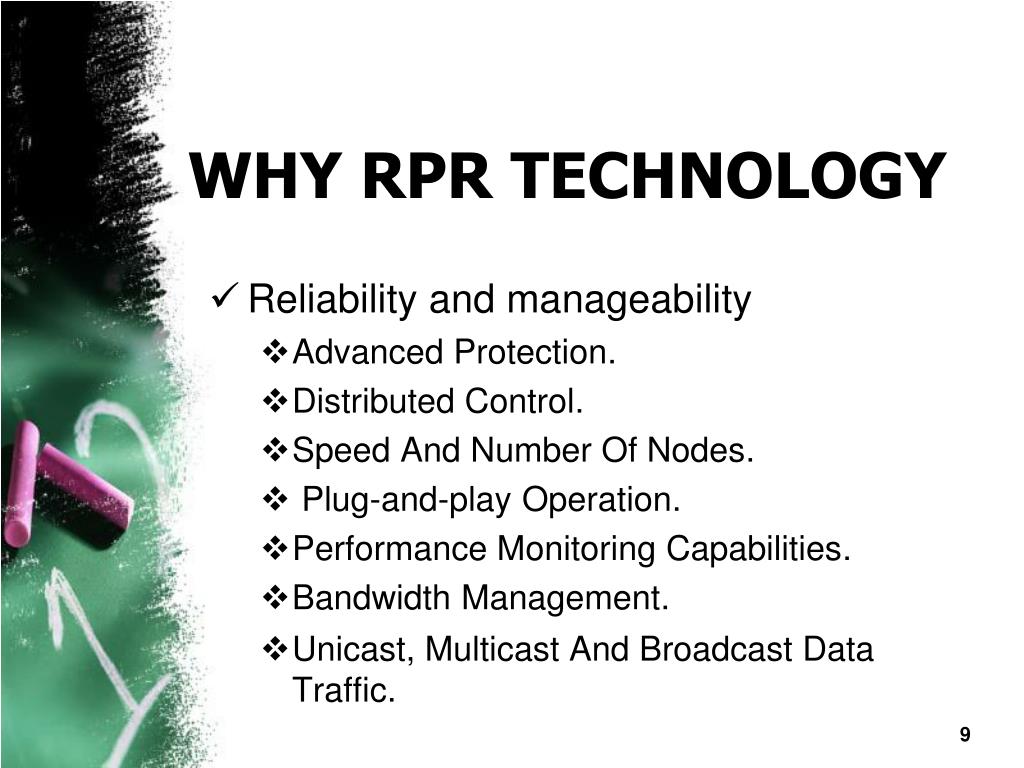 WHY RPR TECHNOLOGY

✓ Reliability and manageability

❖ Advanced Protection.

❖ Distributed Control.

❖ Speed And Number Of Nodes.

❖ Plug-and-play Operation.

❖ Performance Monitoring Capabilities.

❖ Bandwidth Management.

❖ Unicast, Multicast And Broadcast Data Traffic.

9